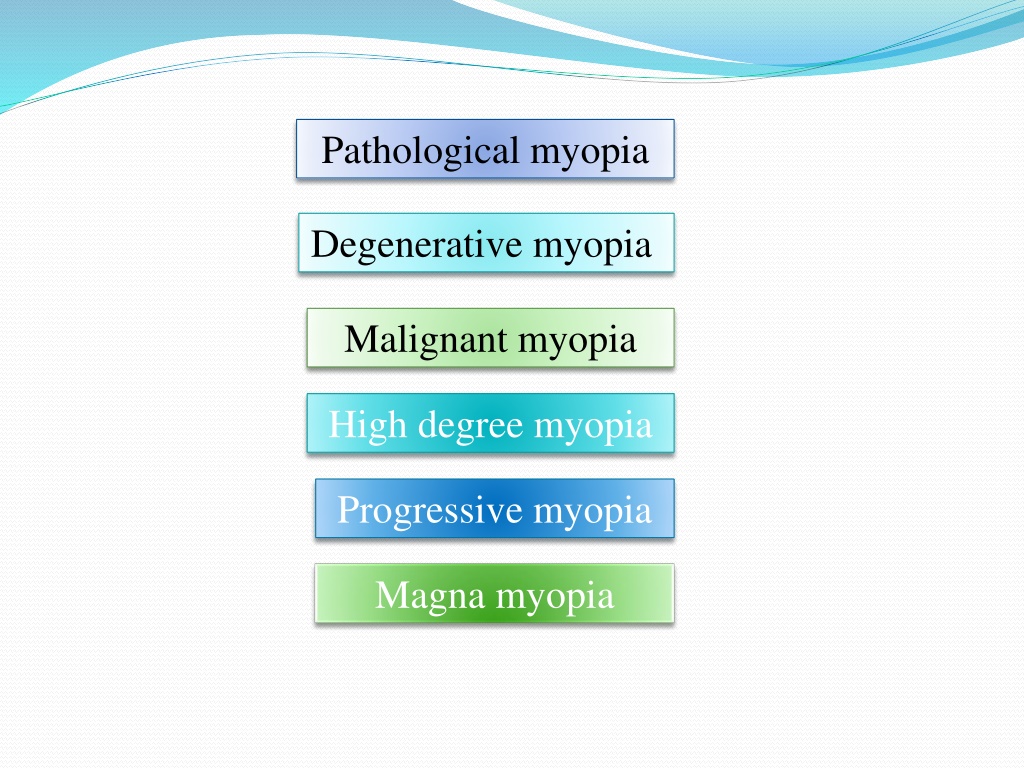 Pathological myopia

Degenerative myopia

Malignant myopia

High degree myopia

Progressive myopia

Magna myopia